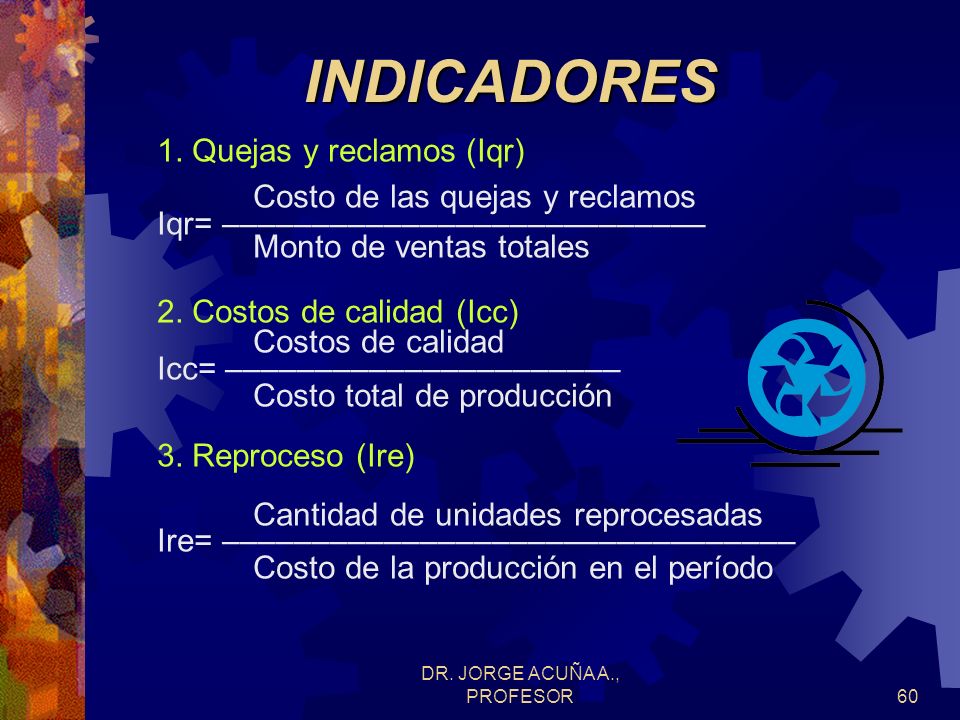 INDICADORES

1. Quejas y reclamos (Iqr)

$Iqr = \frac{\text{Costo de las quejas y reclamos}}{\text{Monto de ventas totales}}$

2. Costos de calidad (Icc)

$Icc = \frac{\text{Costos de calidad}}{\text{Costo total de producción}}$

3. Reproceso (Ire)

$Ire = \frac{\text{Cantidad de unidades reprocesadas}}{\text{Costo de la producción en el período}}$

DR. JORGE ACUÑA A., PROFESOR

60